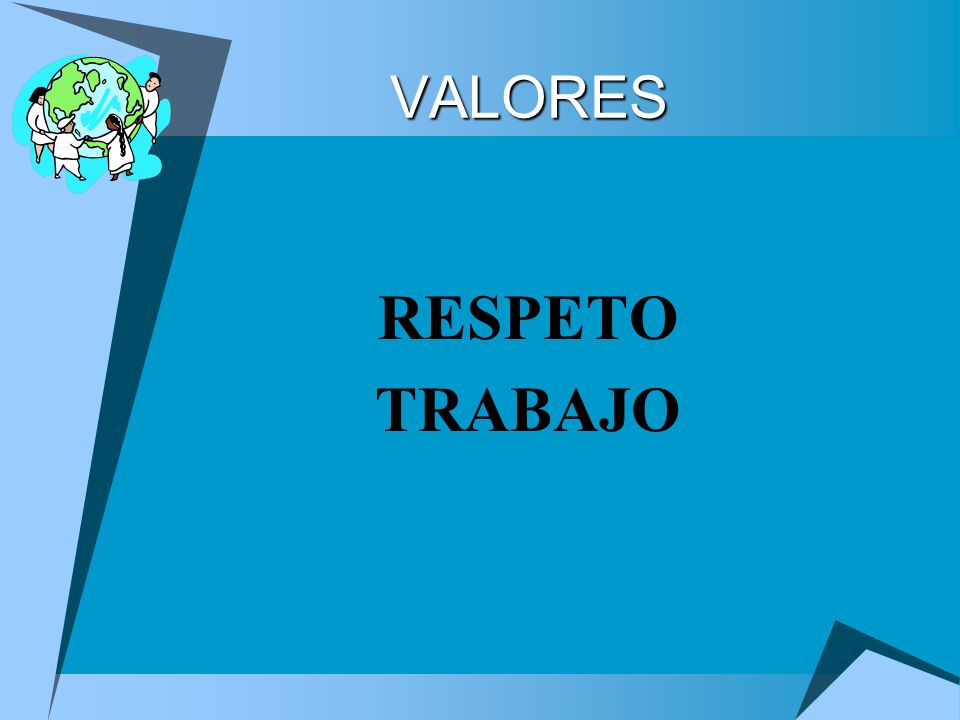 VALORES

RESPETO
TRABAJO